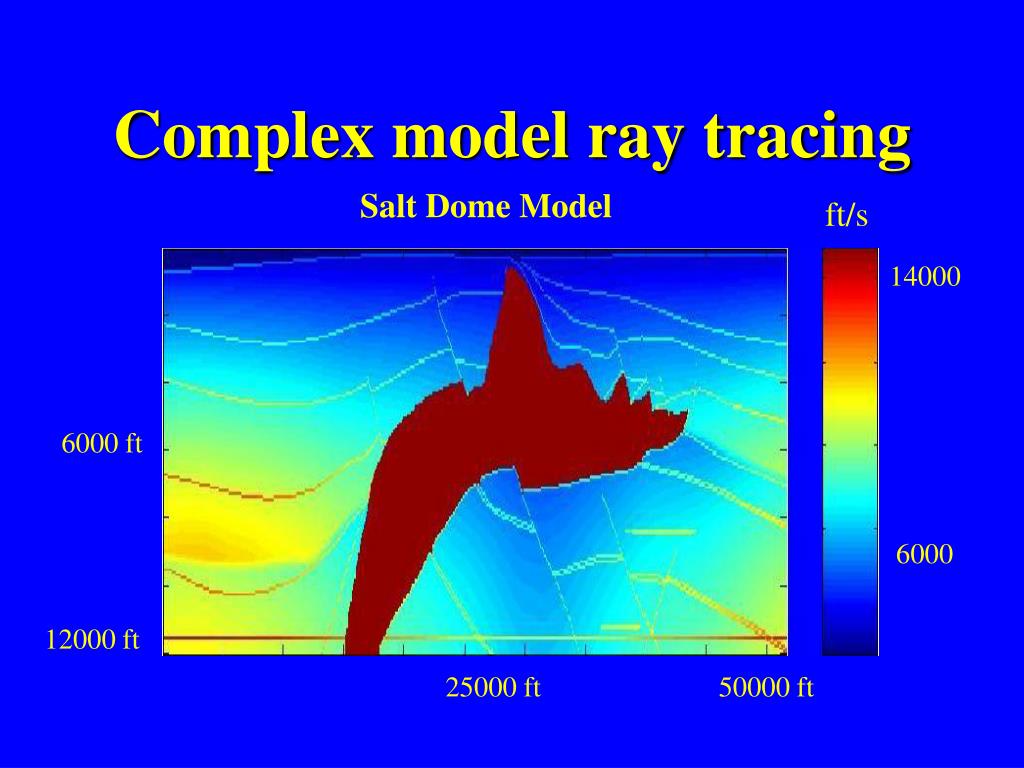 Complex model ray tracing

Salt Dome Model

ft/s

14000

6000

6000 ft

12000 ft

25000 ft

50000 ft